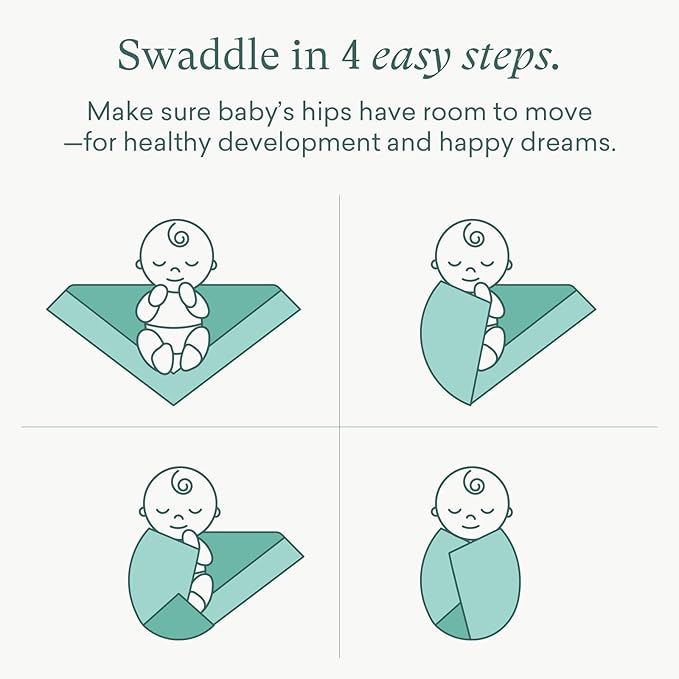 Swaddle in 4 easy steps.

Make sure baby's hips have room to move —for healthy development and happy dreams.